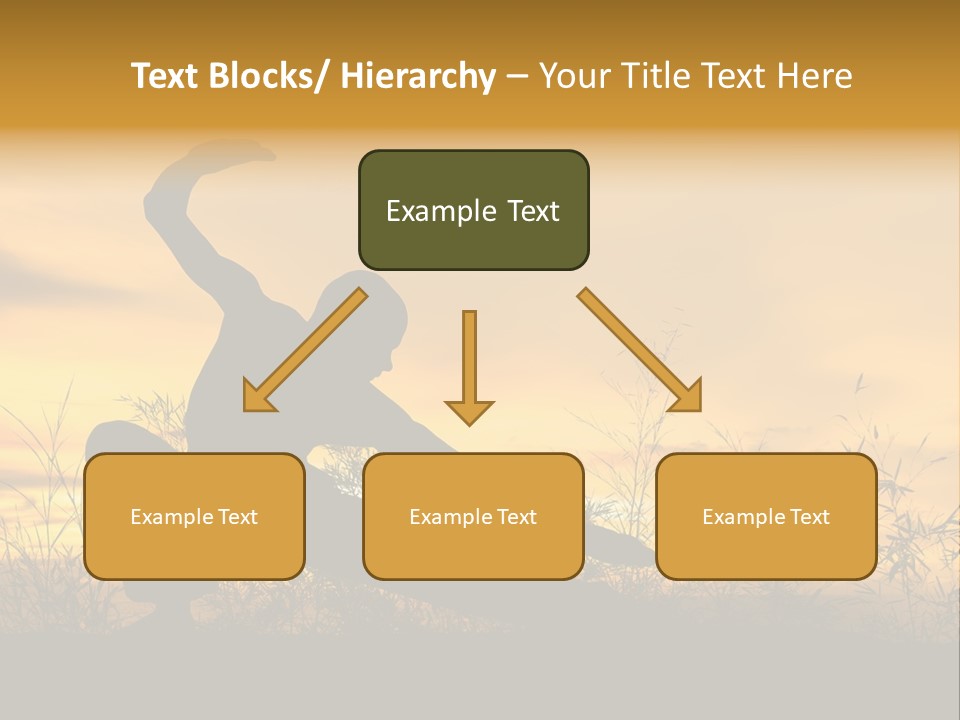 Text Blocks/ Hierarchy – Your Title Text Here

Example Text

Example Text

Example Text

Example Text